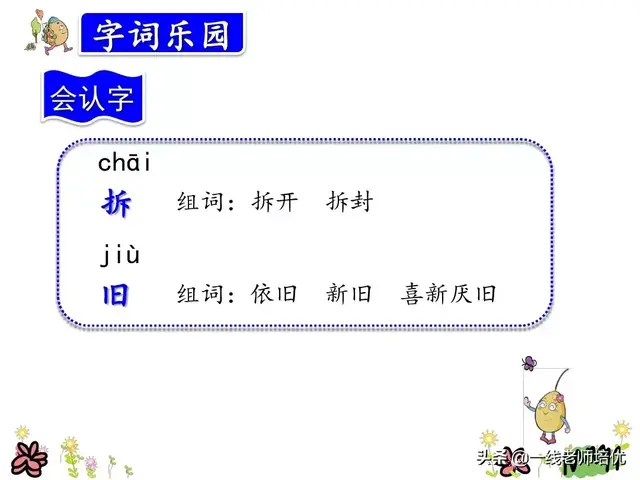 字词乐园

会认字

chāi
拆 组词：拆开 拆封

jiù
旧 组词：依旧 新旧 喜新厌旧

头条 @一线老师培优